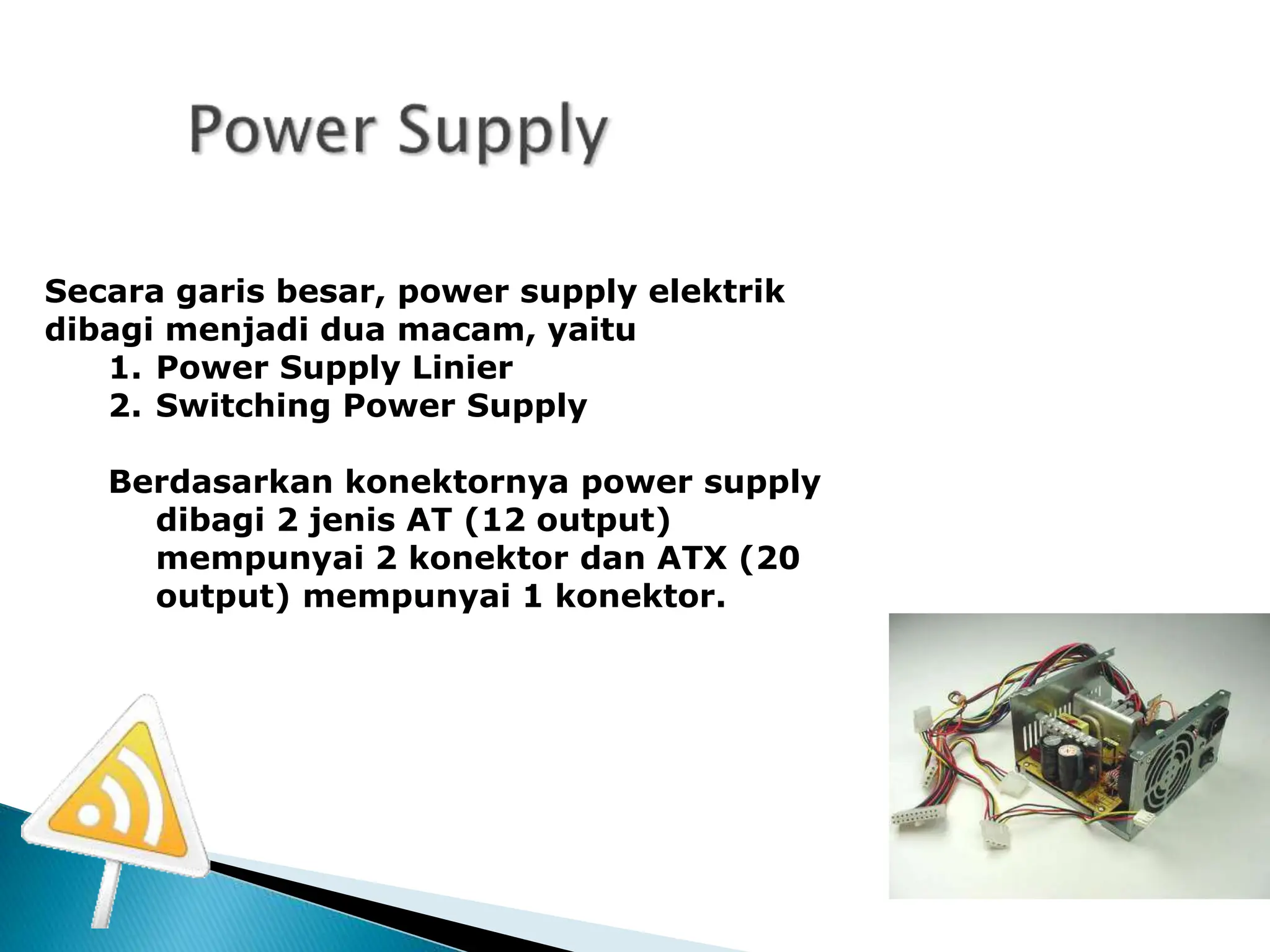 Power Supply

Secara garis besar, power supply elektrik dibagi menjadi dua macam, yaitu
1. Power Supply Linier
2. Switching Power Supply

Berdasarkan konektornya power supply dibagi 2 jenis AT (12 output) mempunyai 2 konektor dan ATX (20 output) mempunyai 1 konektor.